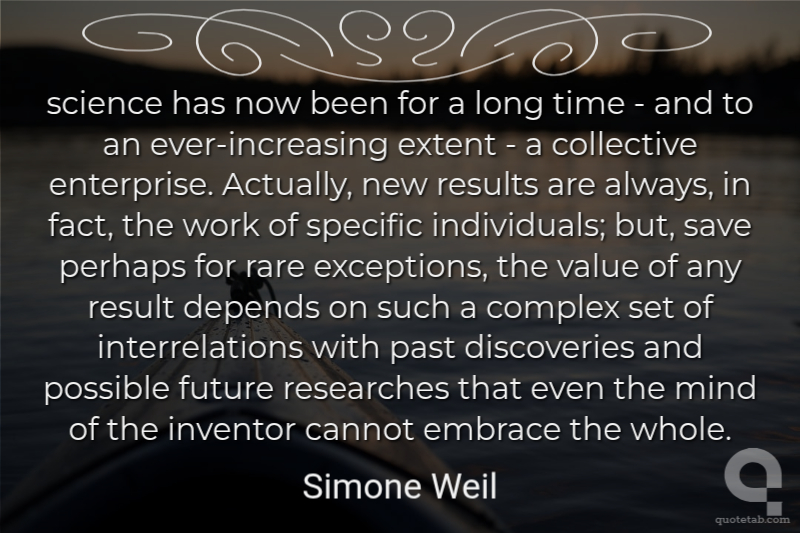 science has now been for a long time - and to an ever-increasing extent - a collective enterprise. Actually, new results are always, in fact, the work of specific individuals; but, save perhaps for rare exceptions, the value of any result depends on such a complex set of interrelations with past discoveries and possible future researches that even the mind of the inventor cannot embrace the whole.

Simone Weil

quotetab.com